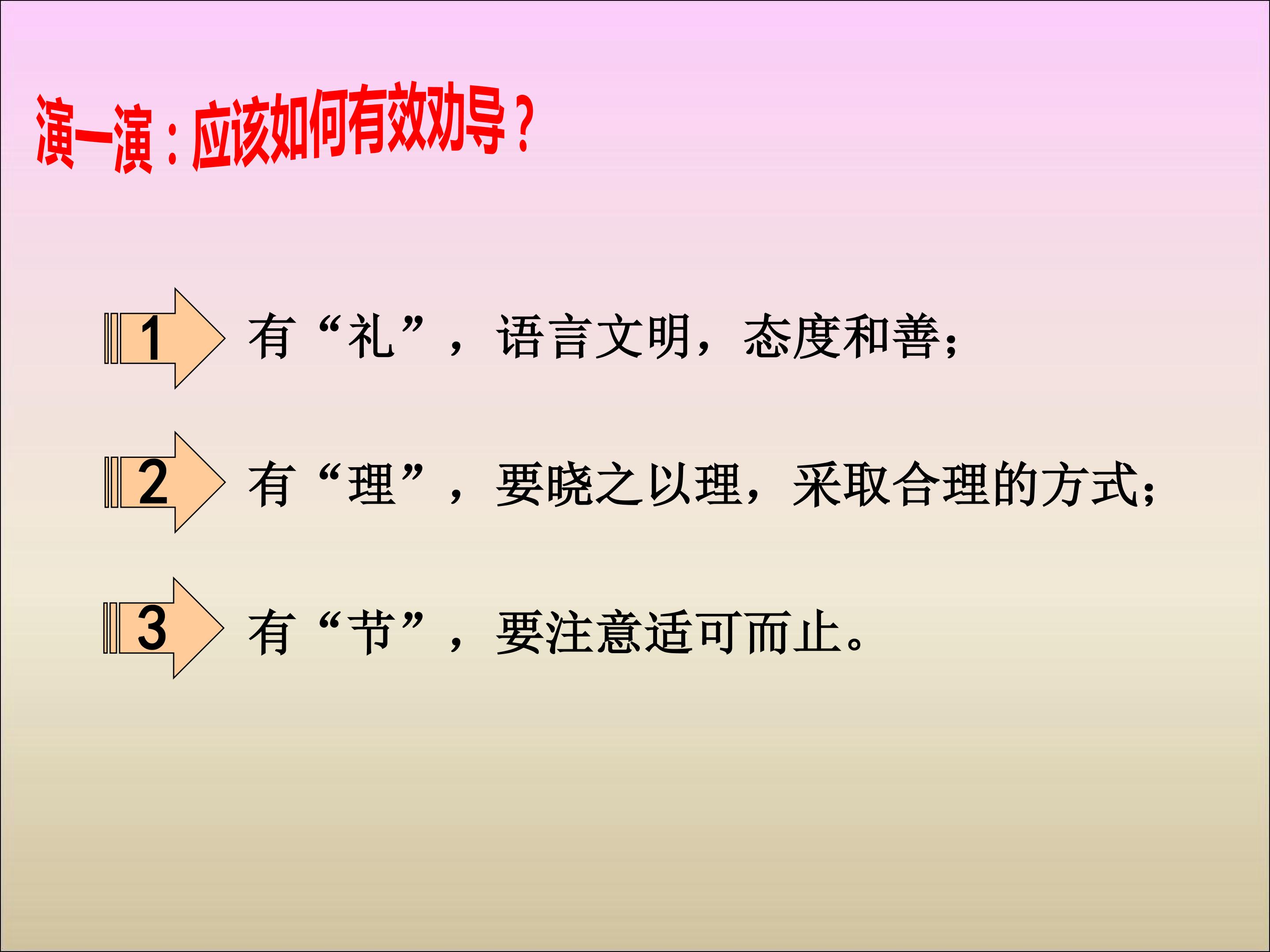 演一演：应该如何有效劝导？

1 有“礼”，语言文明，态度和善；

2 有“理”，要晓之以理，采取合理的方式；

3 有“节”，要注意适可而止。